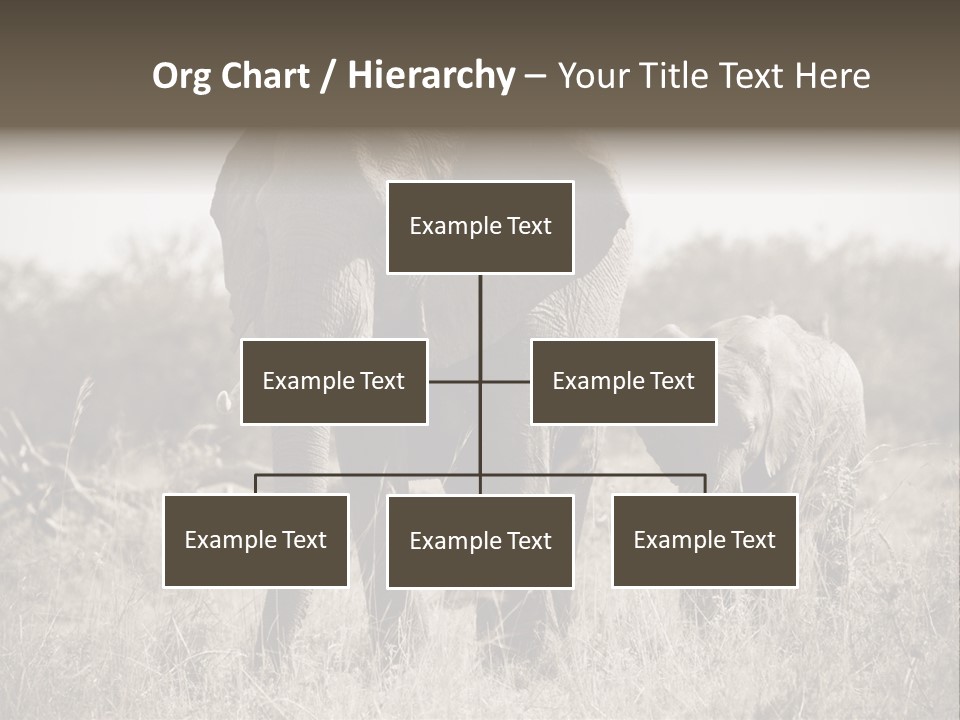 Org Chart / Hierarchy – Your Title Text Here

Example Text

Example Text

Example Text

Example Text

Example Text

Example Text